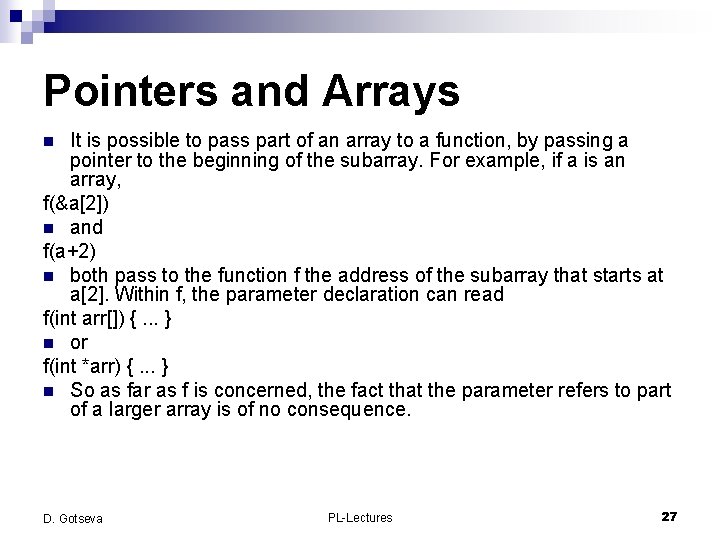 Pointers and Arrays

It is possible to pass part of an array to a function, by passing a pointer to the beginning of the subarray. For example, if a is an array,

f(&a[2])

and

f(a+2)

both pass to the function f the address of the subarray that starts at a[2]. Within f, the parameter declaration can read

f(int arr[]) { ... }

or

f(int *arr) { ... }

So as far as f is concerned, the fact that the parameter refers to part of a larger array is of no consequence.

D. Gotseva

PL-Lectures

27